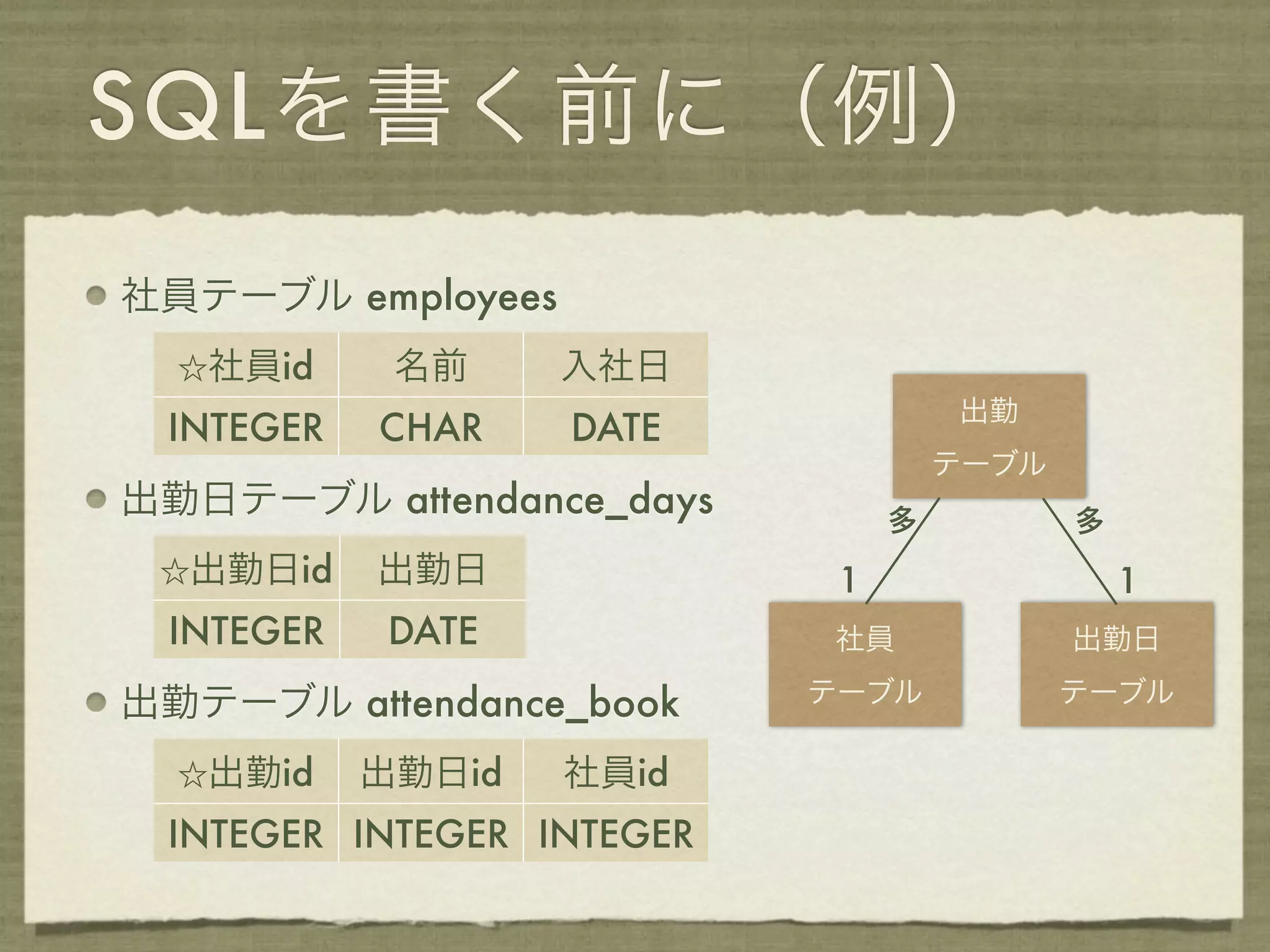 SQLを書く前に（例）

社員テーブル employees

| ☆社員id | 名前 | 入社日 |
|---|---|---|
| INTEGER | CHAR | DATE |

出勤日テーブル attendance_days

| ☆出勤日id | 出勤日 |
|---|---|
| INTEGER | DATE |

出勤テーブル attendance_book

| ☆出勤id | 出勤日id | 社員id |
|---|---|---|
| INTEGER | INTEGER | INTEGER |

出勤
テーブル

多

多

1

1

社員
テーブル

出勤日
テーブル